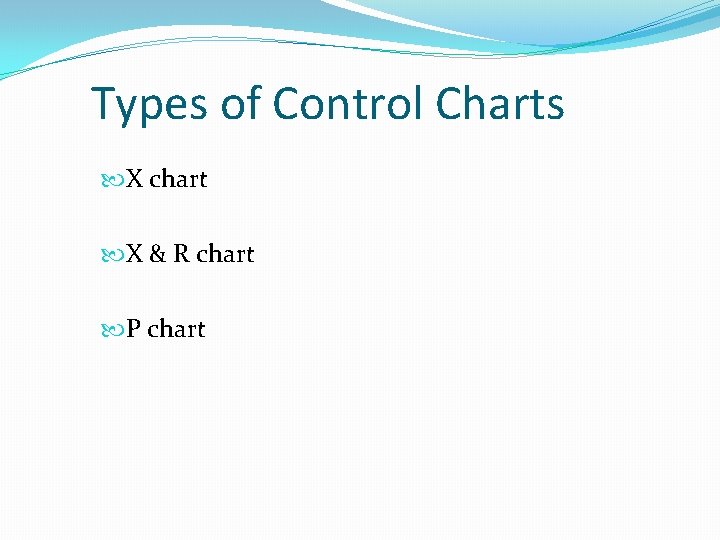 Types of Control Charts

X chart

X & R chart

P chart